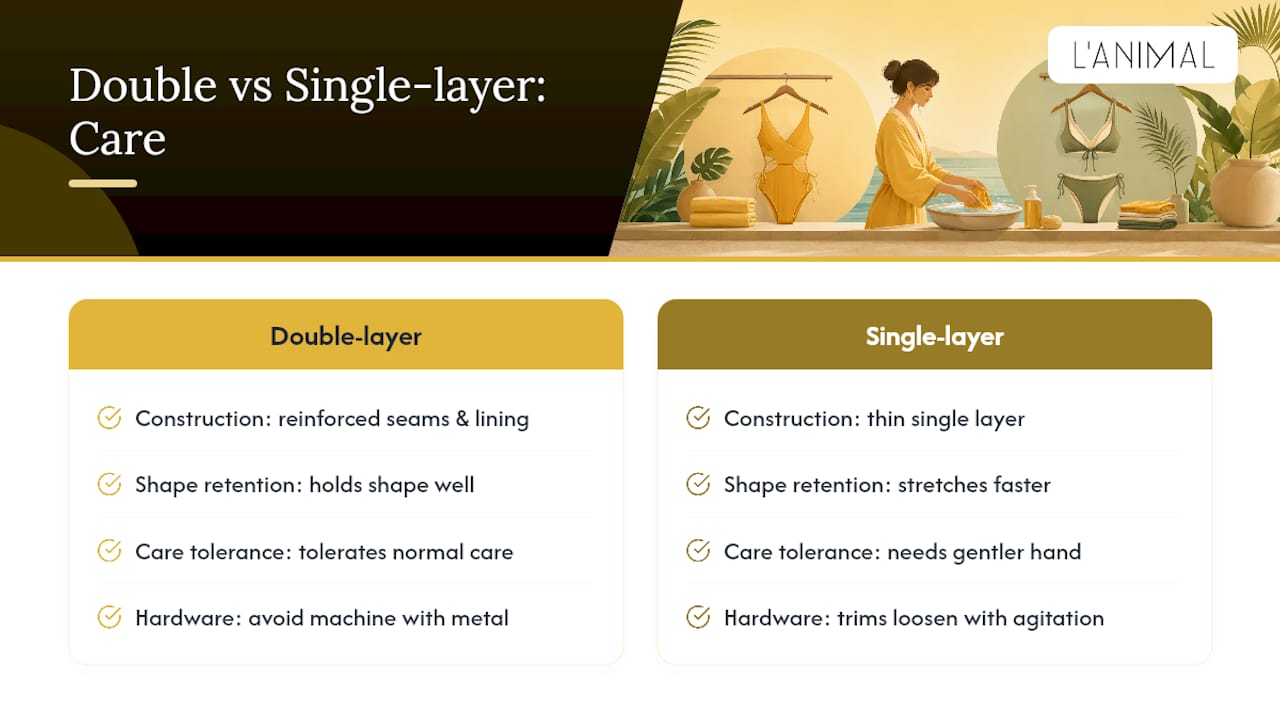 Double vs Single-layer: Care

L'ANIMAL

Double-layer

Construction: reinforced seams & lining

Shape retention: holds shape well

Care tolerance: tolerates normal care

Hardware: avoid machine with metal

Single-layer

Construction: thin single layer

Shape retention: stretches faster

Care tolerance: needs gentler hand

Hardware: trims loosen with agitation